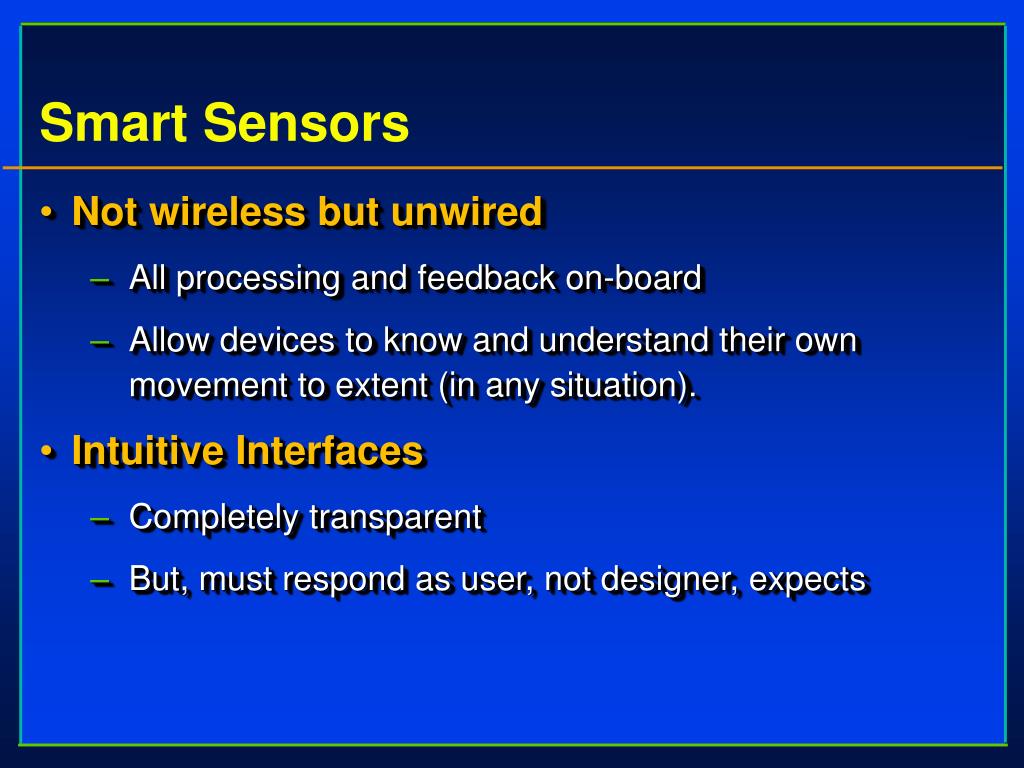 Smart Sensors

• Not wireless but unwired
– All processing and feedback on-board
– Allow devices to know and understand their own movement to extent (in any situation).

• Intuitive Interfaces
– Completely transparent
– But, must respond as user, not designer, expects